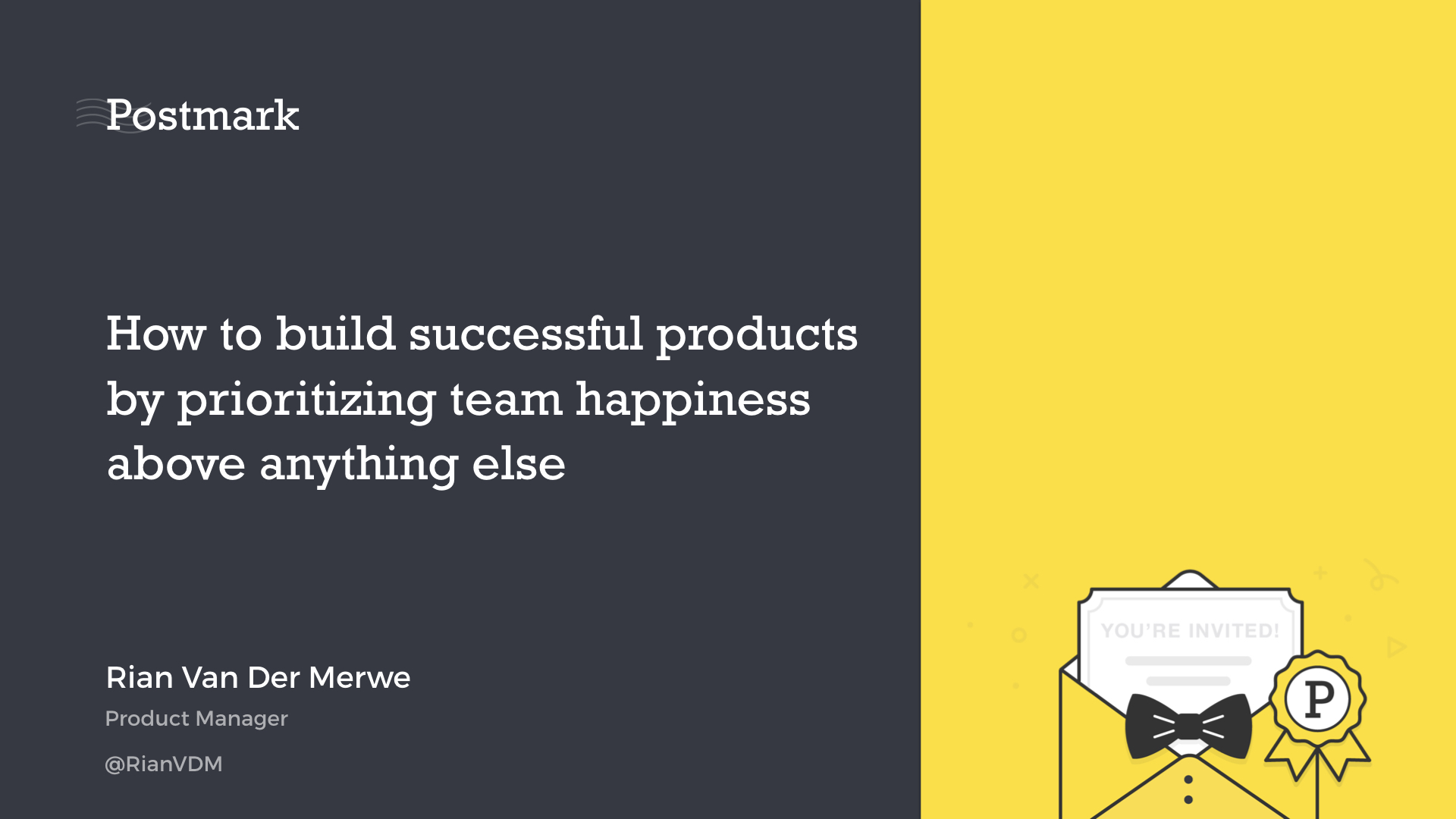 Postmark

How to build successful products by prioritizing team happiness above anything else

Rian Van Der Merwe

Product Manager

@RianVDM

YOU'RE INVITED!

P